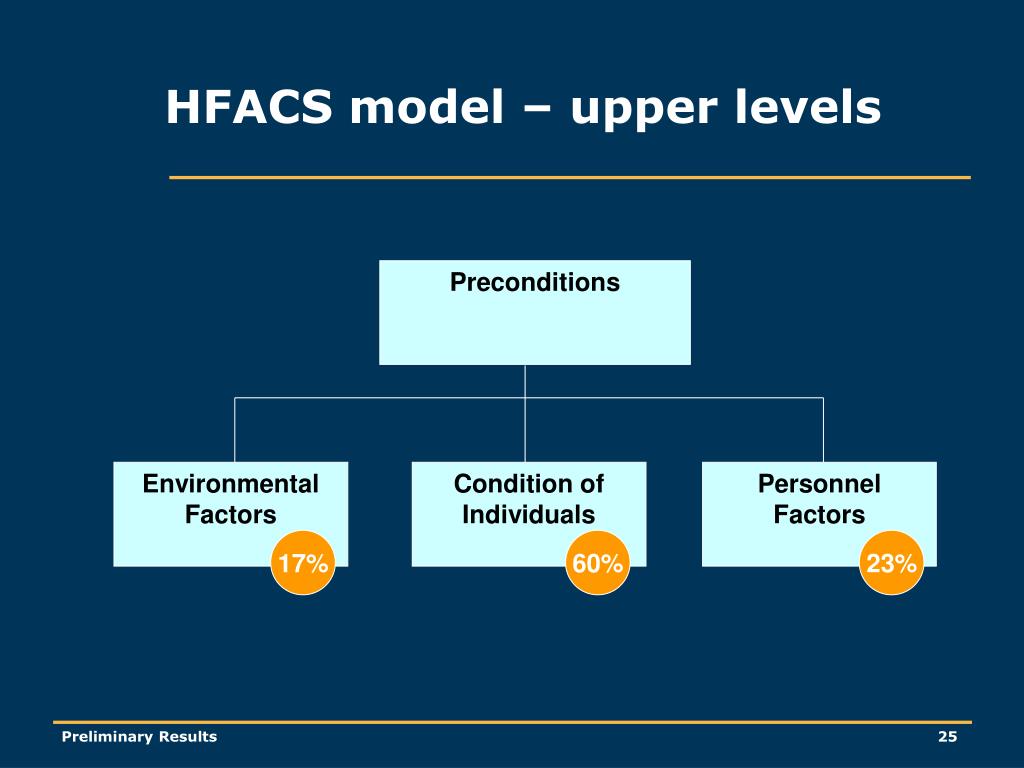 HFACS model – upper levels

Preconditions

Environmental Factors
17%

Condition of Individuals
60%

Personnel Factors
23%

Preliminary Results

25